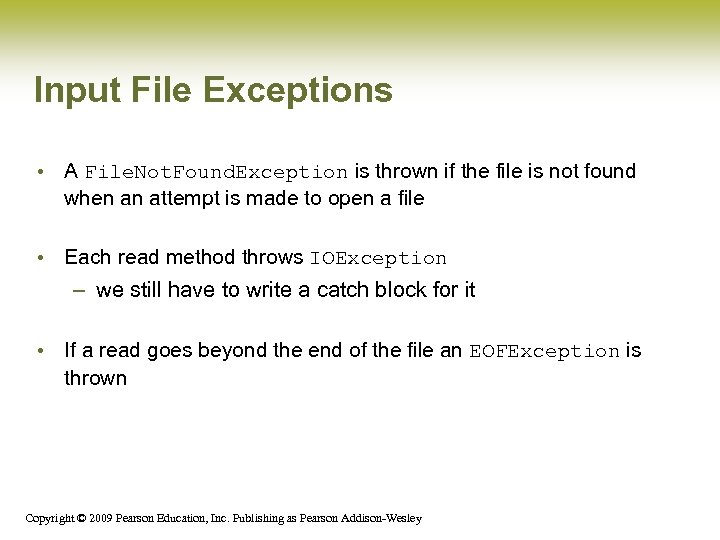 Input File Exceptions

• A FileNotFoundException is thrown if the file is not found when an attempt is made to open a file

• Each read method throws IOException
– we still have to write a catch block for it

• If a read goes beyond the end of the file an EOFException is thrown

Copyright © 2009 Pearson Education, Inc. Publishing as Pearson Addison-Wesley